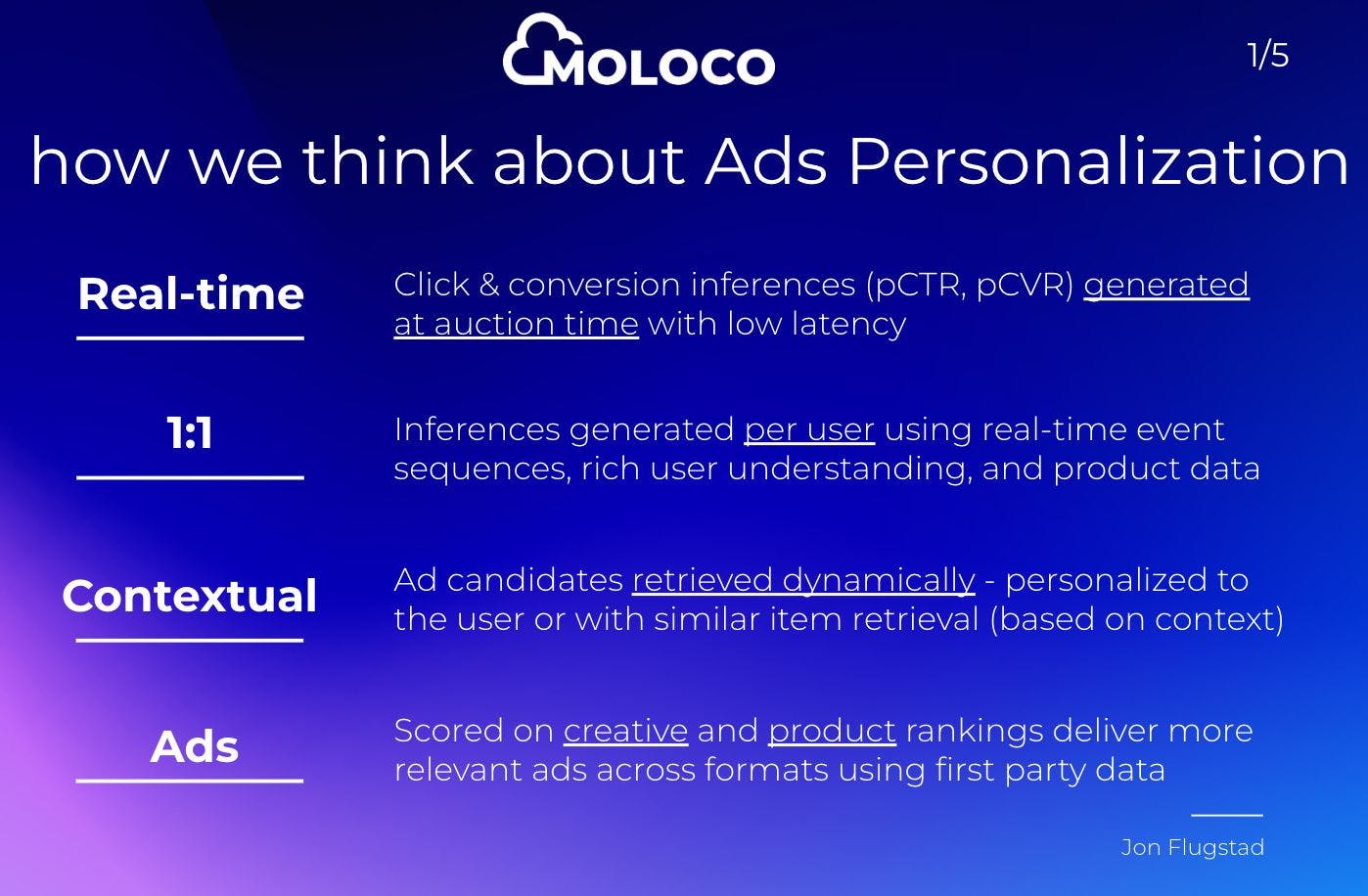 MOLOCO

1/5

how we think about Ads Personalization

Real-time

Click & conversion inferences (pCTR, pCVR) generated at auction time with low latency

1:1

Inferences generated per user using real-time event sequences, rich user understanding, and product data

Contextual

Ad candidates retrieved dynamically - personalized to the user or with similar item retrieval (based on context)

Ads

Scored on creative and product rankings deliver more relevant ads across formats using first party data

Jon Flugstad